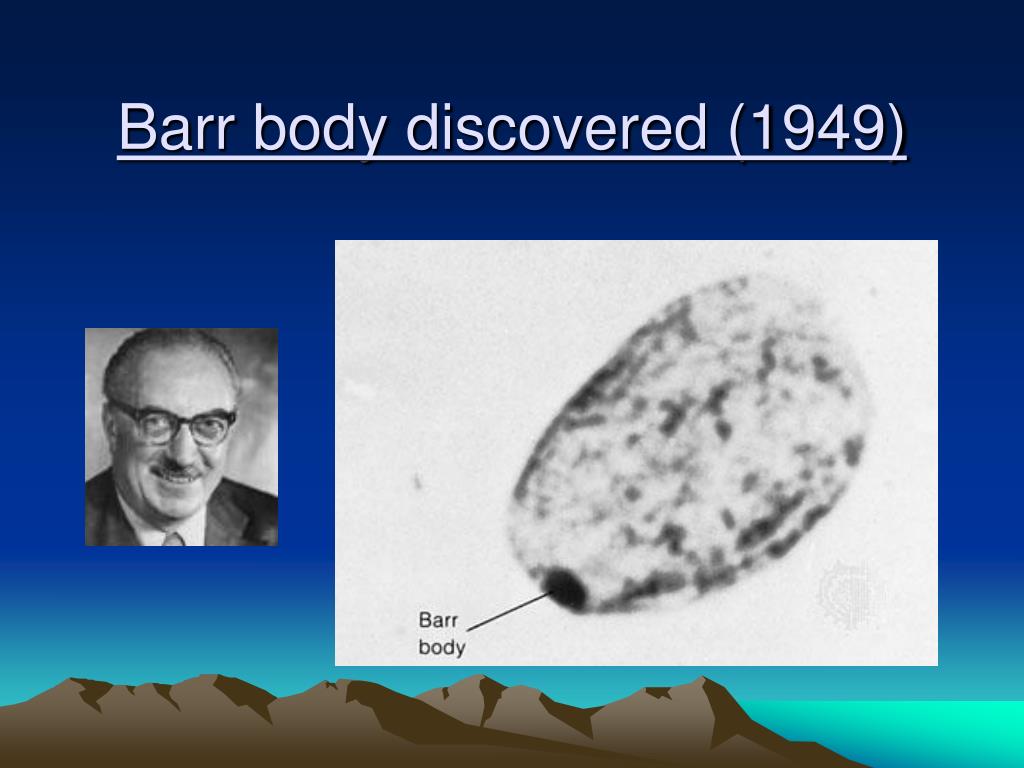 Barr body discovered (1949)

Barr body